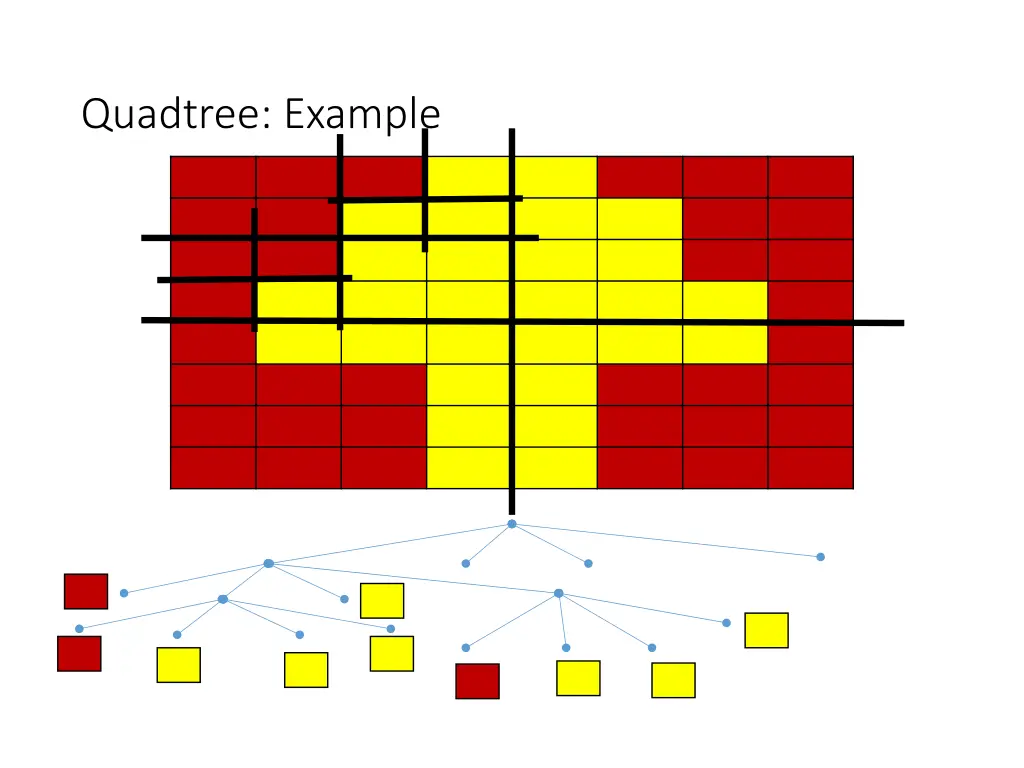 Quadtree: Example